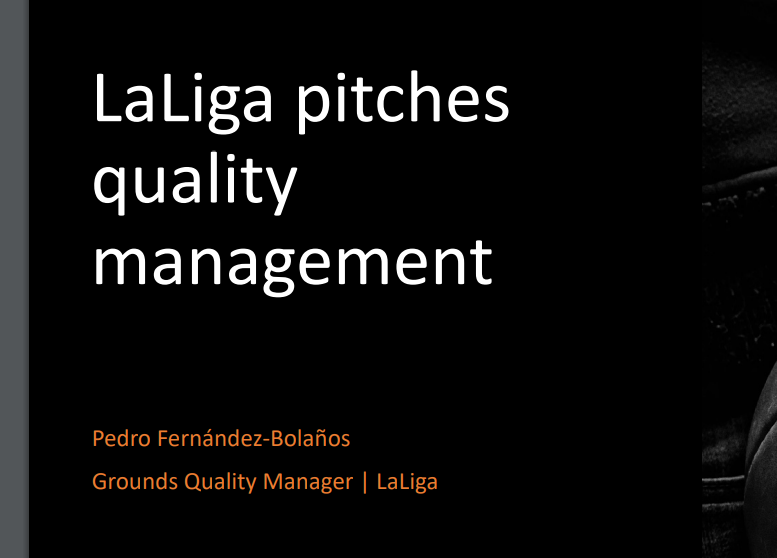 LaLiga pitches quality management

Pedro Fernández-Bolaños

Grounds Quality Manager | LaLiga